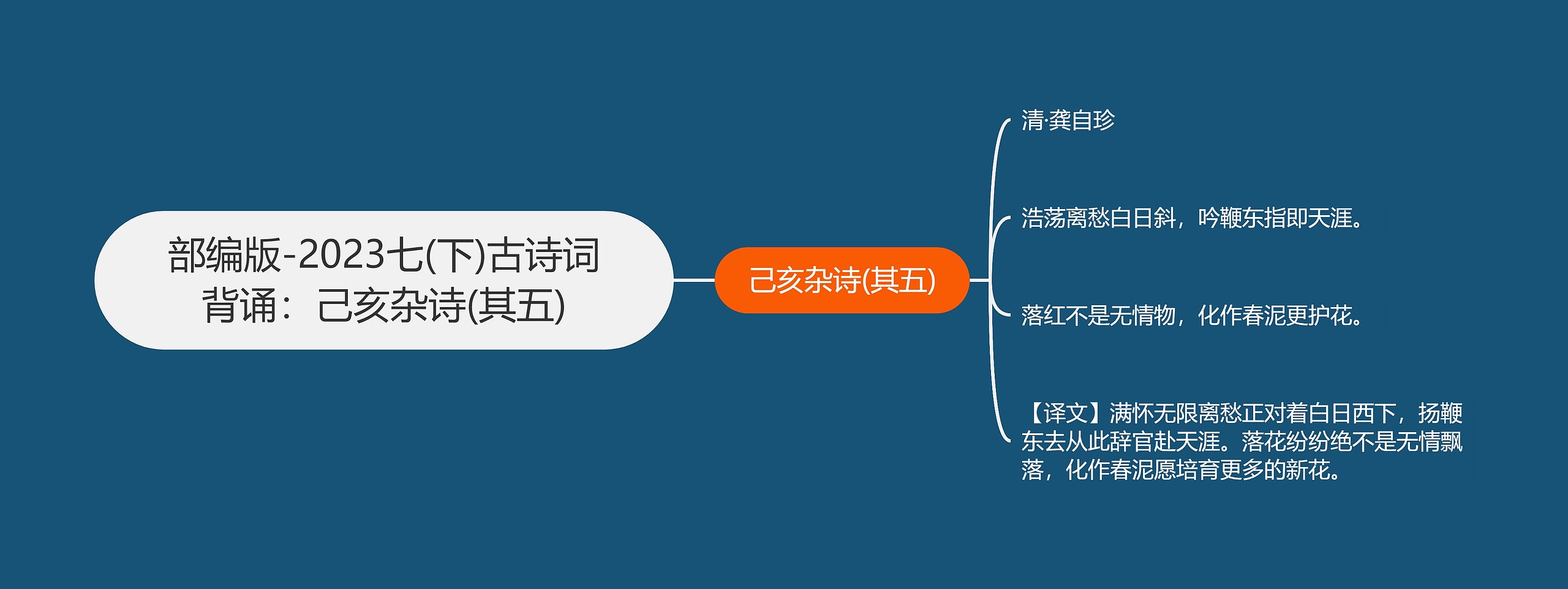 部编版-2023七(下)古诗词背诵：己亥杂诗(其五)

己亥杂诗(其五)

清·龚自珍

浩荡离愁白日斜，吟鞭东指即天涯。

落红不是无情物，化作春泥更护花。

【译文】满怀无限离愁正对着白日西下，扬鞭东去从此辞官赴天涯。落花纷纷绝不是无情飘落，化作春泥愿培育更多的新花。